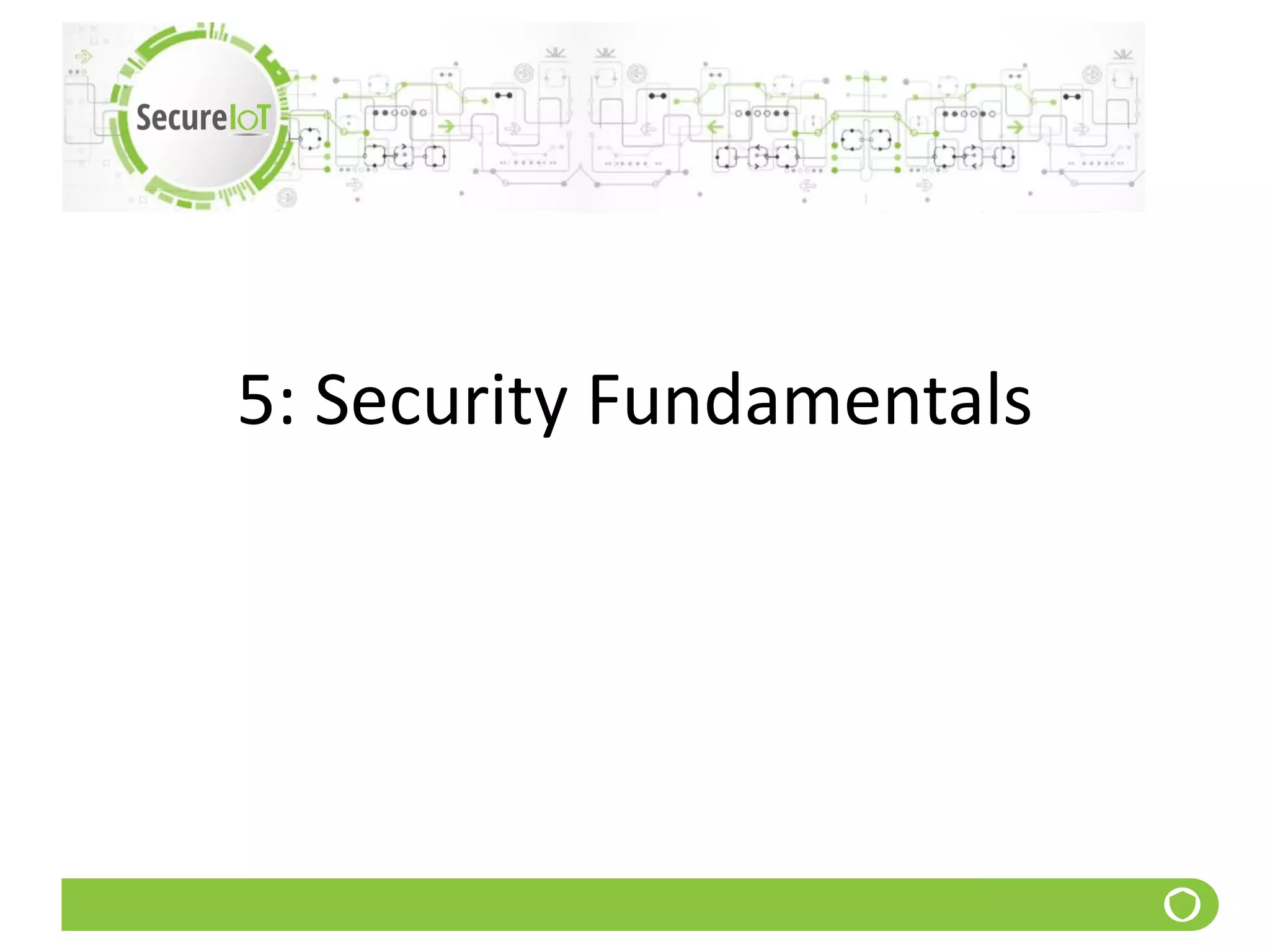 SecureIoT

5: Security Fundamentals